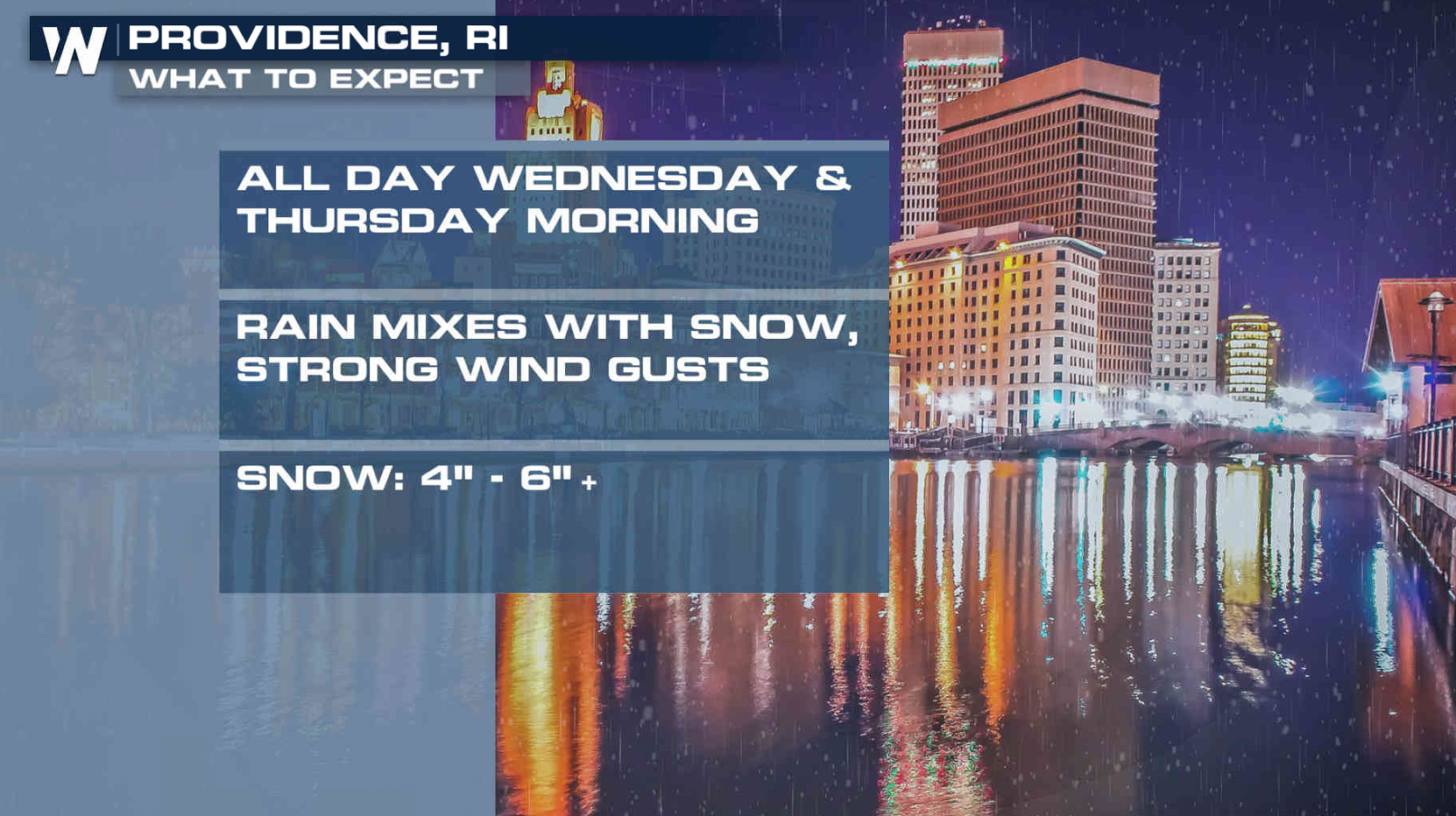 W

PROVIDENCE, RI
WHAT TO EXPECT

ALL DAY WEDNESDAY & THURSDAY MORNING

RAIN MIXES WITH SNOW, STRONG WIND GUSTS

SNOW: 4" - 6"+